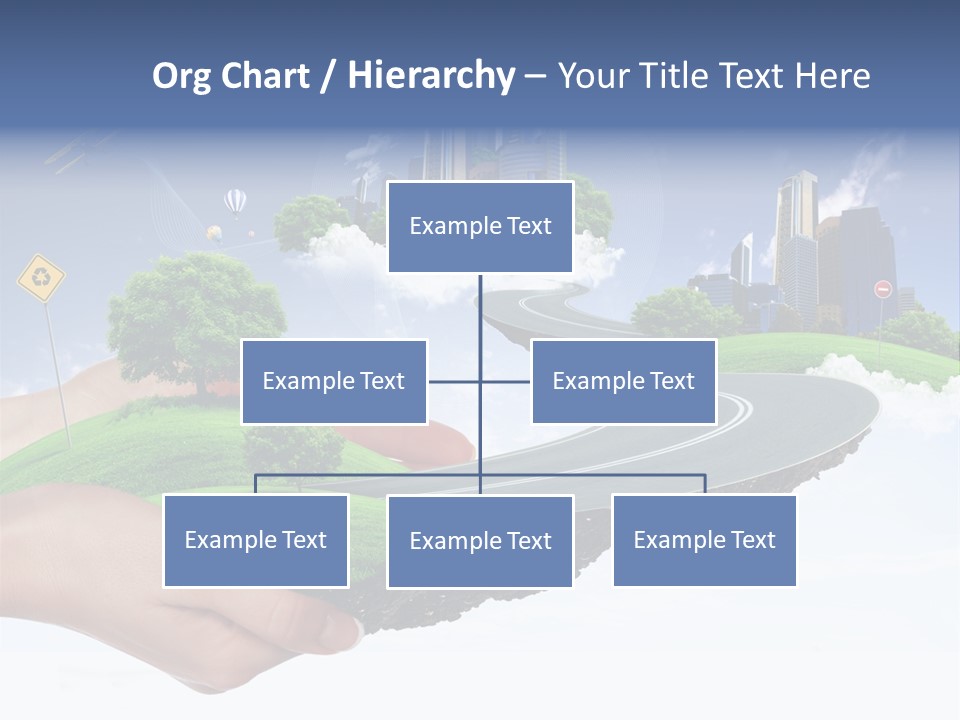 Org Chart / Hierarchy – Your Title Text Here

Example Text

Example Text

Example Text

Example Text

Example Text

Example Text